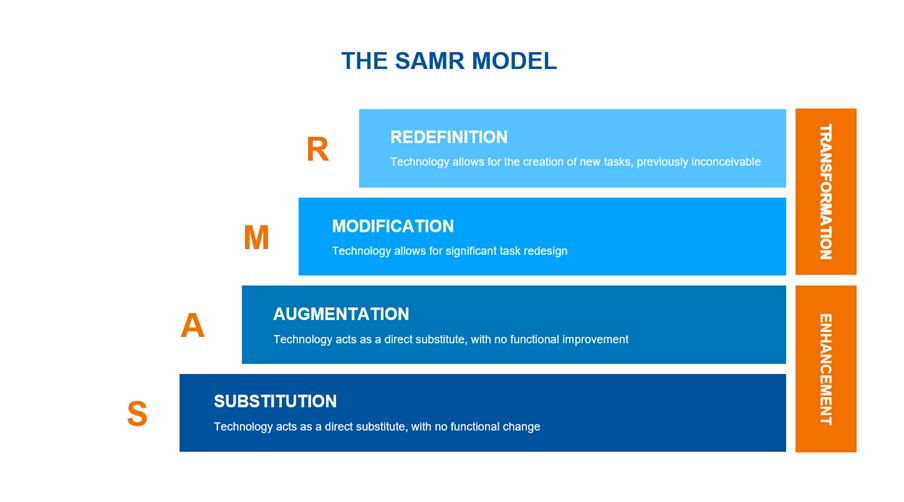 THE SAMR MODEL

R

REDEFINITION

Technology allows for the creation of new tasks, previously inconceivable

M

MODIFICATION

Technology allows for significant task redesign

A

AUGMENTATION

Technology acts as a direct substitute, with no functional improvement

S

SUBSTITUTION

Technology acts as a direct substitute, with no functional change

TRANSFORMATION

ENHANCEMENT